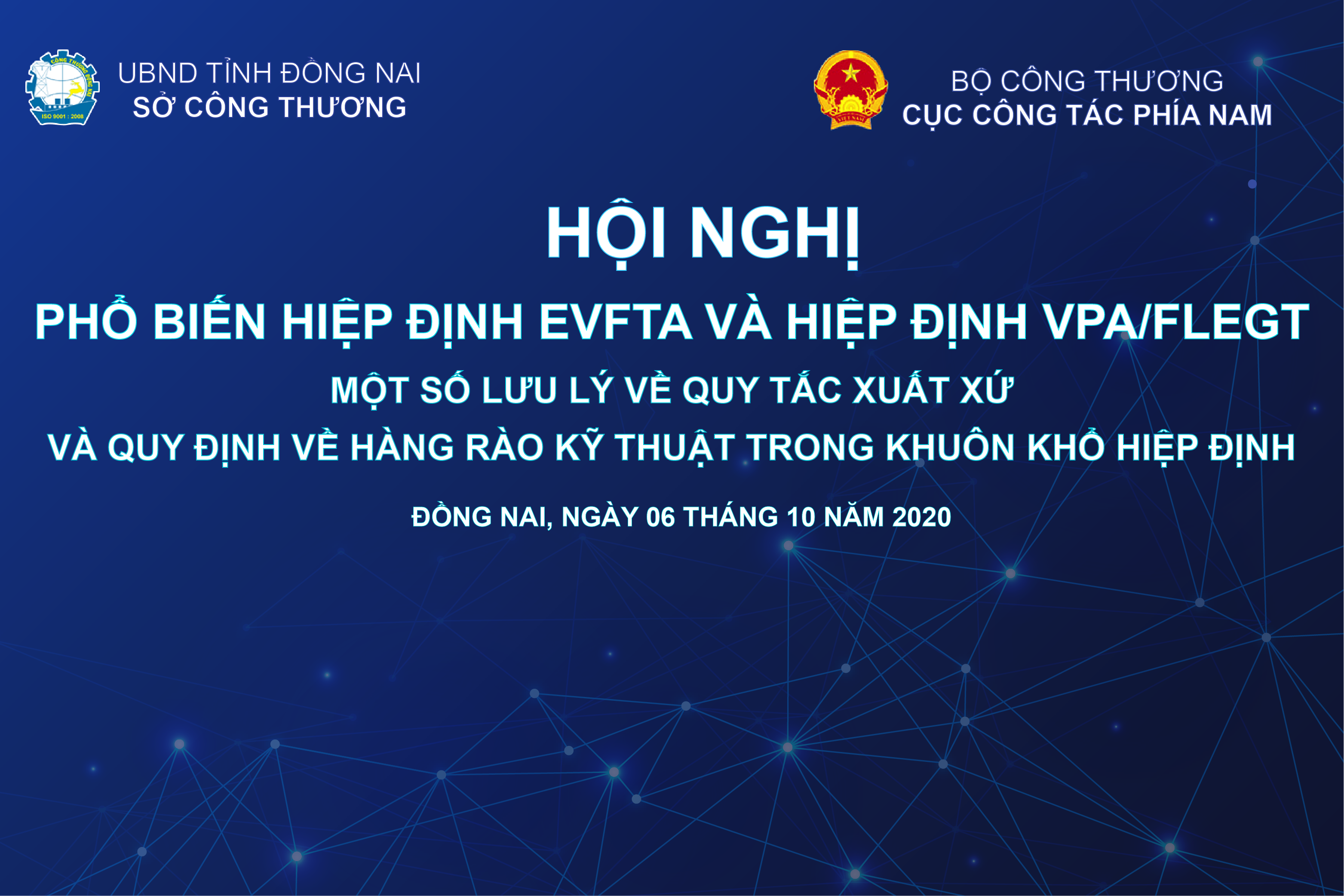 CÔNG THƯƠNG ĐỒNG NAI
ISO 9001 : 2008

UBND TỈNH ĐỒNG NAI
SỞ CÔNG THƯƠNG

VIỆT NAM

BỘ CÔNG THƯƠNG
CỤC CÔNG TÁC PHÍA NAM

HỘI NGHỊ

PHỔ BIẾN HIỆP ĐỊNH EVFTA VÀ HIỆP ĐỊNH VPA/FLEGT

MỘT SỐ LƯU LÝ VỀ QUY TẮC XUẤT XỨ

VÀ QUY ĐỊNH VỀ HÀNG RÀO KỸ THUẬT TRONG KHUÔN KHỔ HIỆP ĐỊNH

ĐỒNG NAI, NGÀY 06 THÁNG 10 NĂM 2020